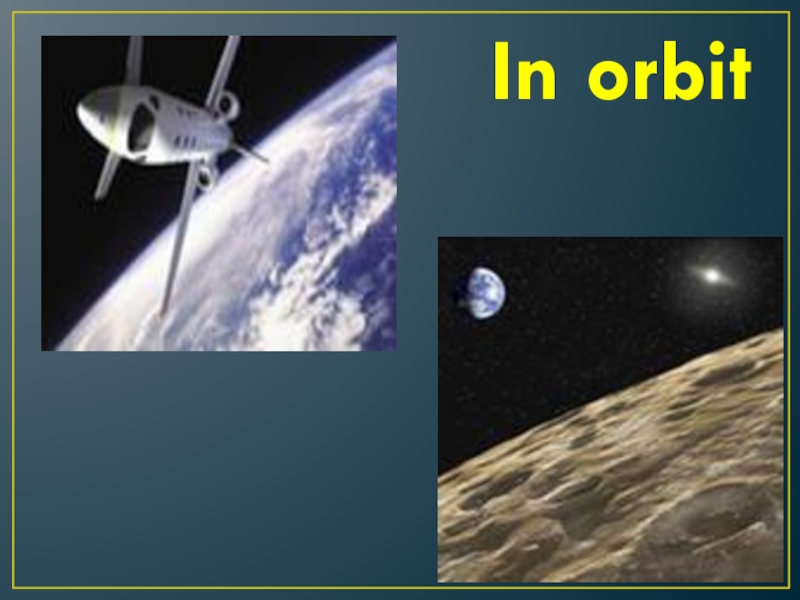 In orbit